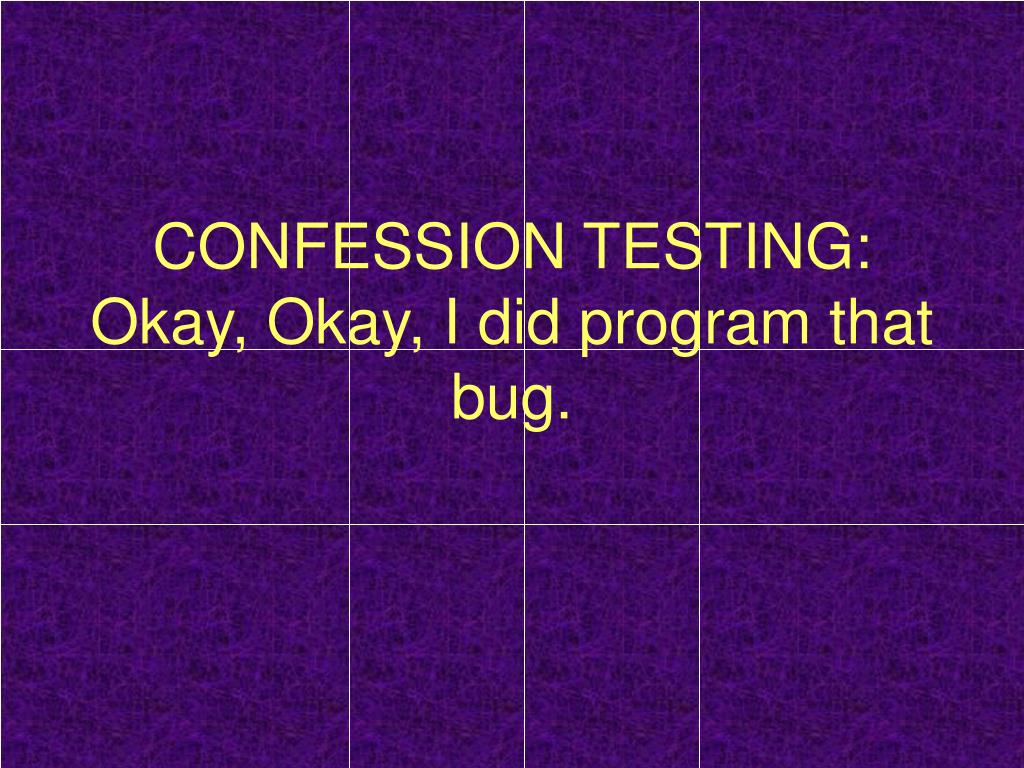 CONFESSION TESTING:
Okay, Okay, I did program that bug.